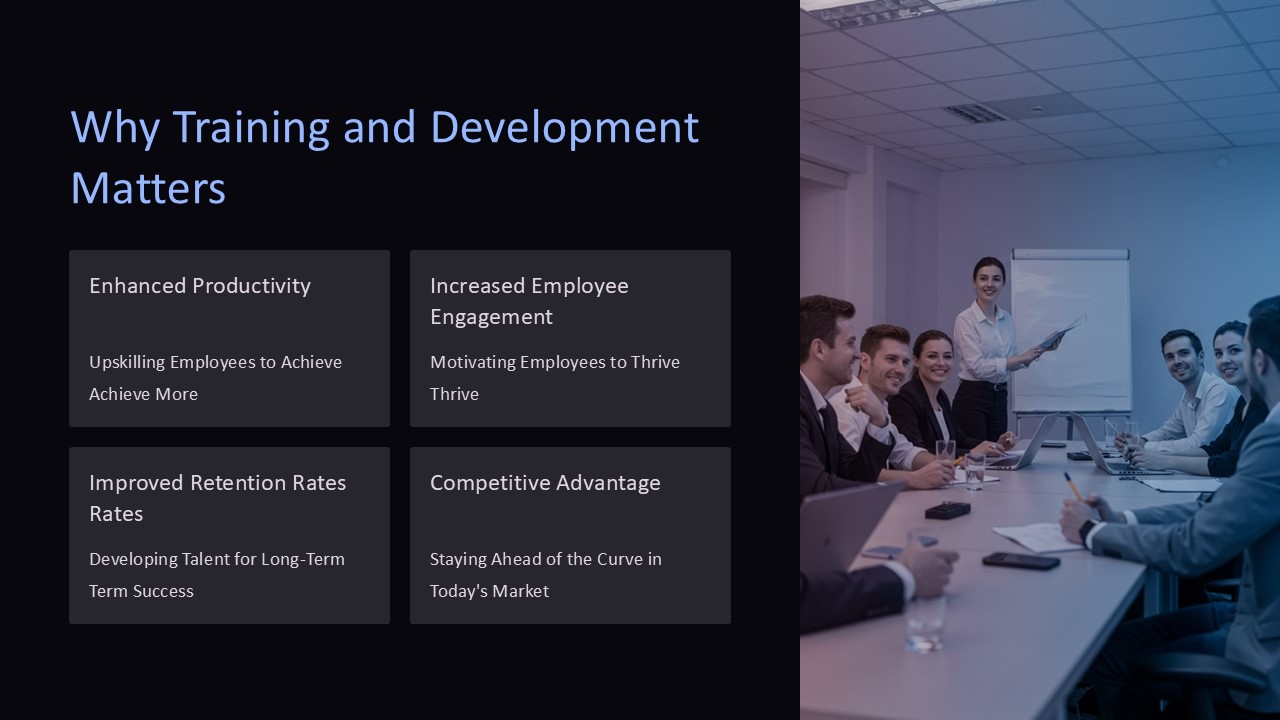 Why Training and Development Matters

Enhanced Productivity

Upskilling Employees to Achieve Achieve More

Increased Employee Engagement

Motivating Employees to Thrive Thrive

Improved Retention Rates Rates

Developing Talent for Long-Term Term Success

Competitive Advantage

Staying Ahead of the Curve in Today's Market